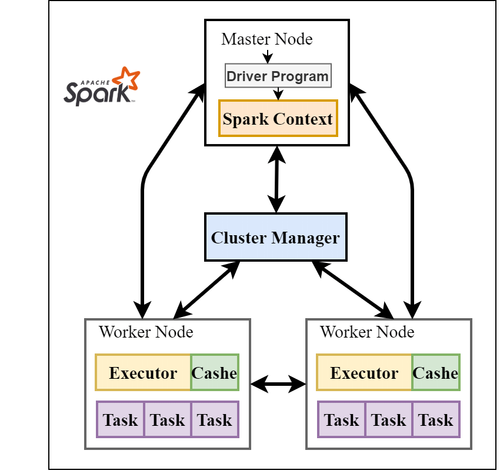 APACHE Spark

Master Node

Driver Program

Spark Context

Cluster Manager

Worker Node

Executor Cashe

Task Task Task

Worker Node

Executor Cashe

Task Task Task